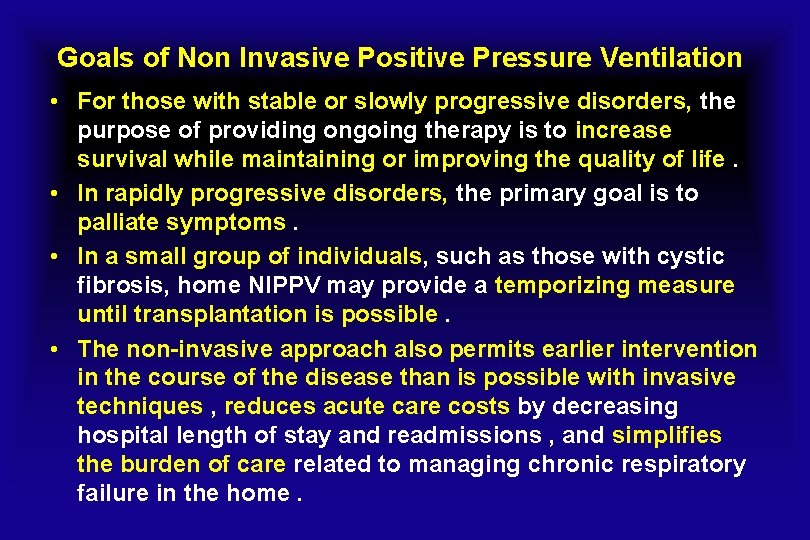 Goals of Non Invasive Positive Pressure Ventilation

• For those with stable or slowly progressive disorders, the purpose of providing ongoing therapy is to increase survival while maintaining or improving the quality of life .

• In rapidly progressive disorders, the primary goal is to palliate symptoms .

• In a small group of individuals, such as those with cystic fibrosis, home NIPPV may provide a temporizing measure until transplantation is possible .

• The non-invasive approach also permits earlier intervention in the course of the disease than is possible with invasive techniques , reduces acute care costs by decreasing hospital length of stay and readmissions , and simplifies the burden of care related to managing chronic respiratory failure in the home .